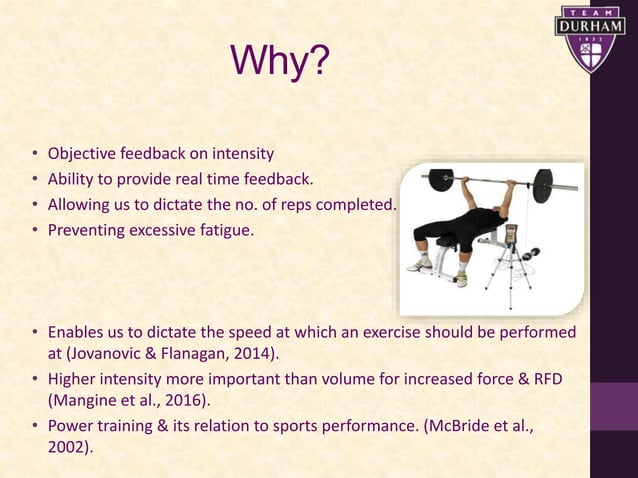 TEAM
DURHAM
1832

Why?

• Objective feedback on intensity
• Ability to provide real time feedback.
• Allowing us to dictate the no. of reps completed.
• Preventing excessive fatigue.

• Enables us to dictate the speed at which an exercise should be performed at (Jovanovic & Flanagan, 2014).
• Higher intensity more important than volume for increased force & RFD (Mangine et al., 2016).
• Power training & its relation to sports performance. (McBride et al., 2002).